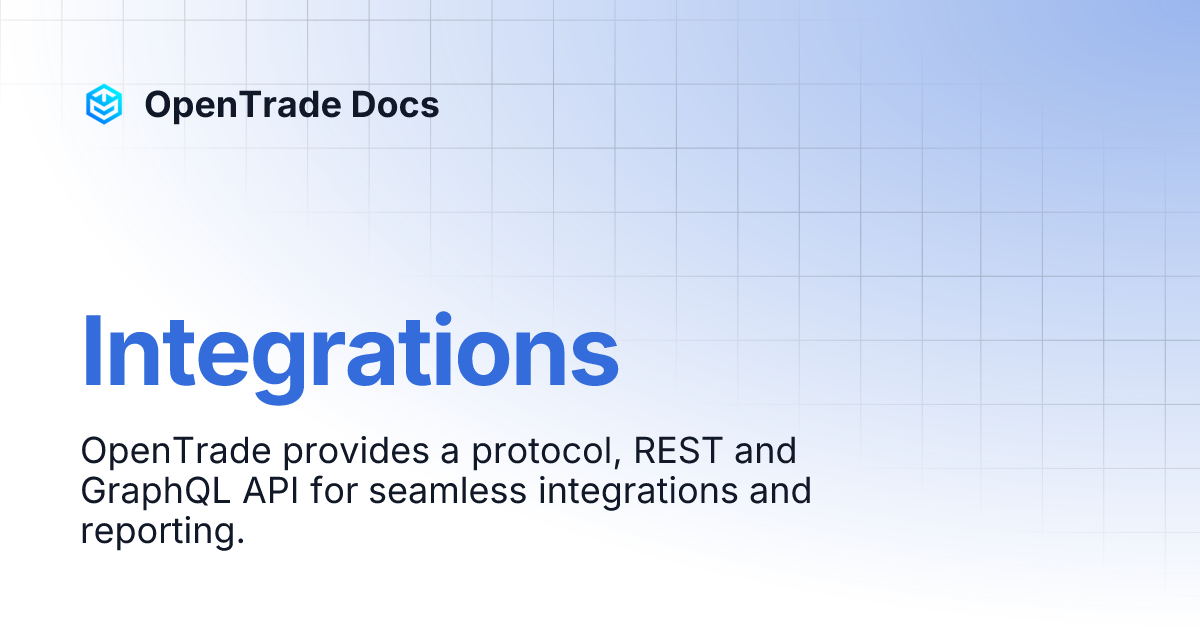 OpenTrade Docs

Integrations

OpenTrade provides a protocol, REST and GraphQL API for seamless integrations and reporting.